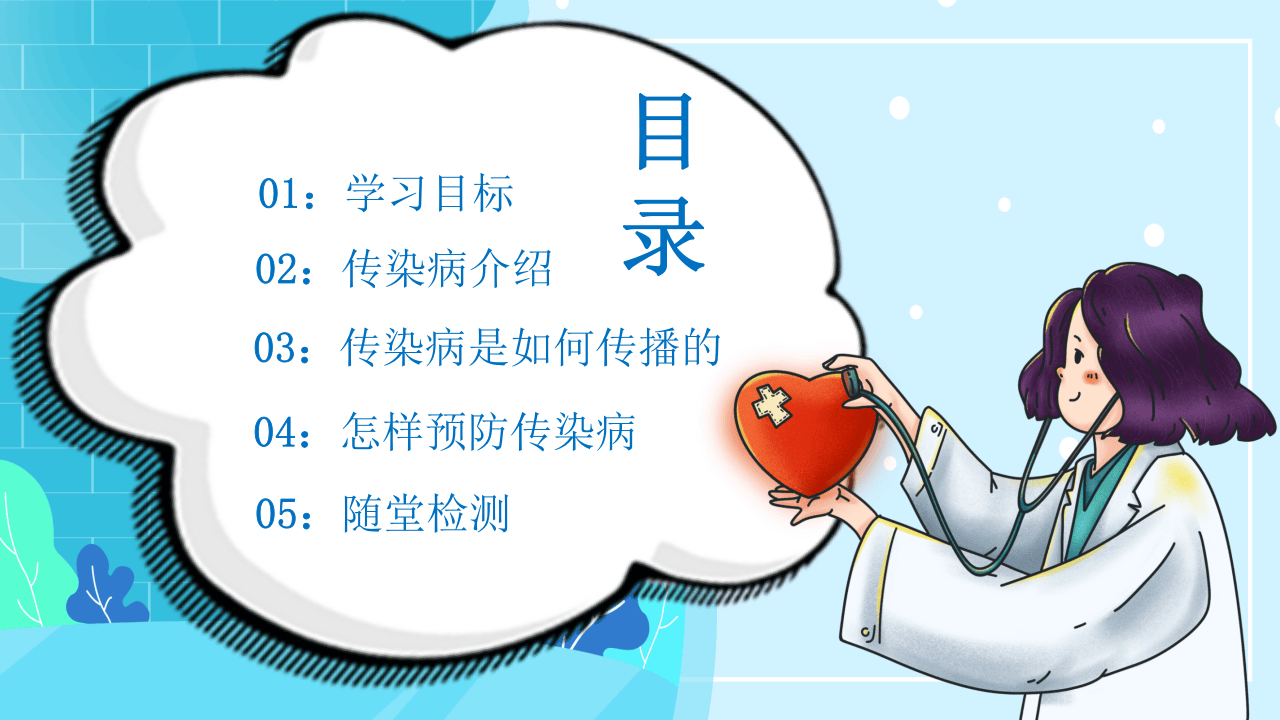 目录

01：学习目标

02：传染病介绍

03：传染病是如何传播的

04：怎样预防传染病

05：随堂检测